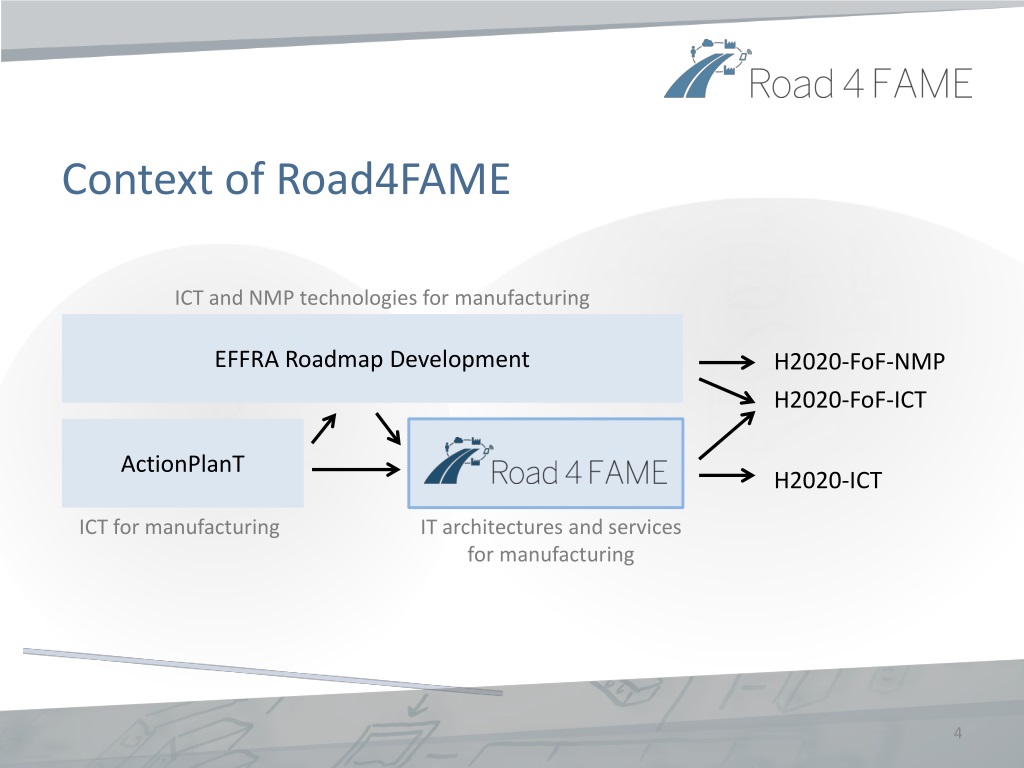 Road 4 FAME

Context of Road4FAME

ICT and NMP technologies for manufacturing

EFFRA Roadmap Development

H2020-FoF-NMP

H2020-FoF-ICT

ActionPlanT

Road 4 FAME

H2020-ICT

ICT for manufacturing

IT architectures and services for manufacturing

4